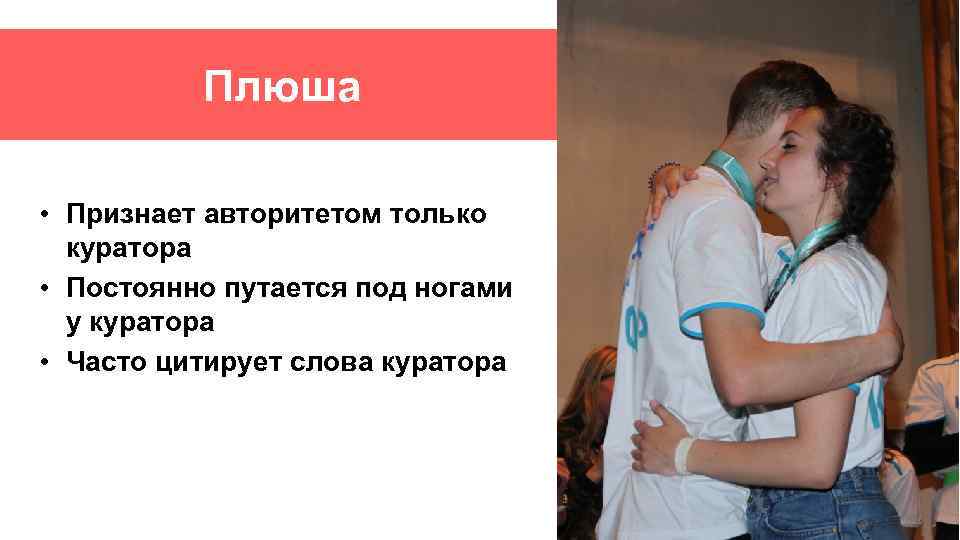 Плюша

• Признает авторитетом только куратора
• Постоянно путается под ногами у куратора
• Часто цитирует слова куратора